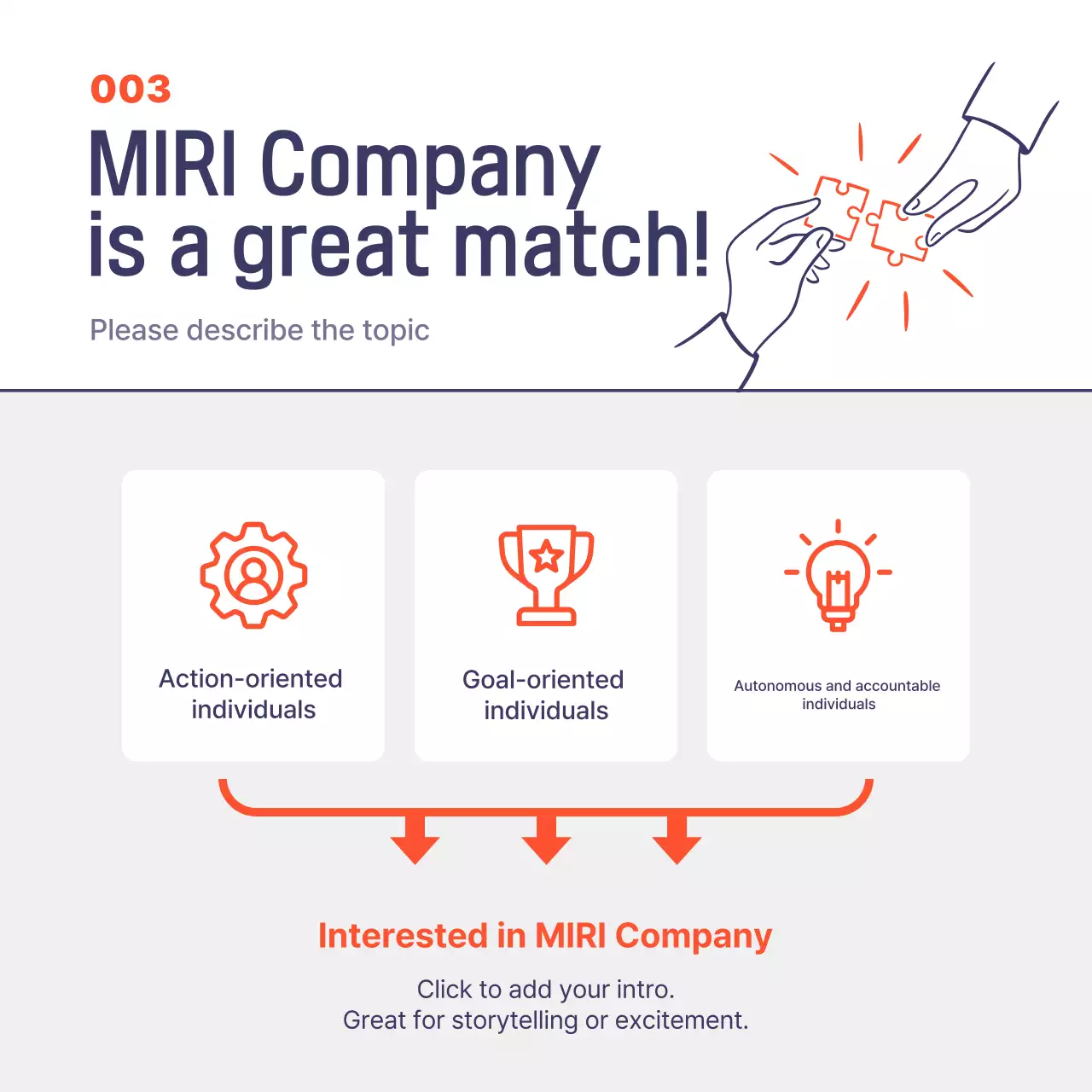 003

MIRI Company is a great match!

Please describe the topic

Action-oriented individuals

Goal-oriented individuals

Autonomous and accountable individuals

Interested in MIRI Company

Click to add your intro.
Great for storytelling or excitement.